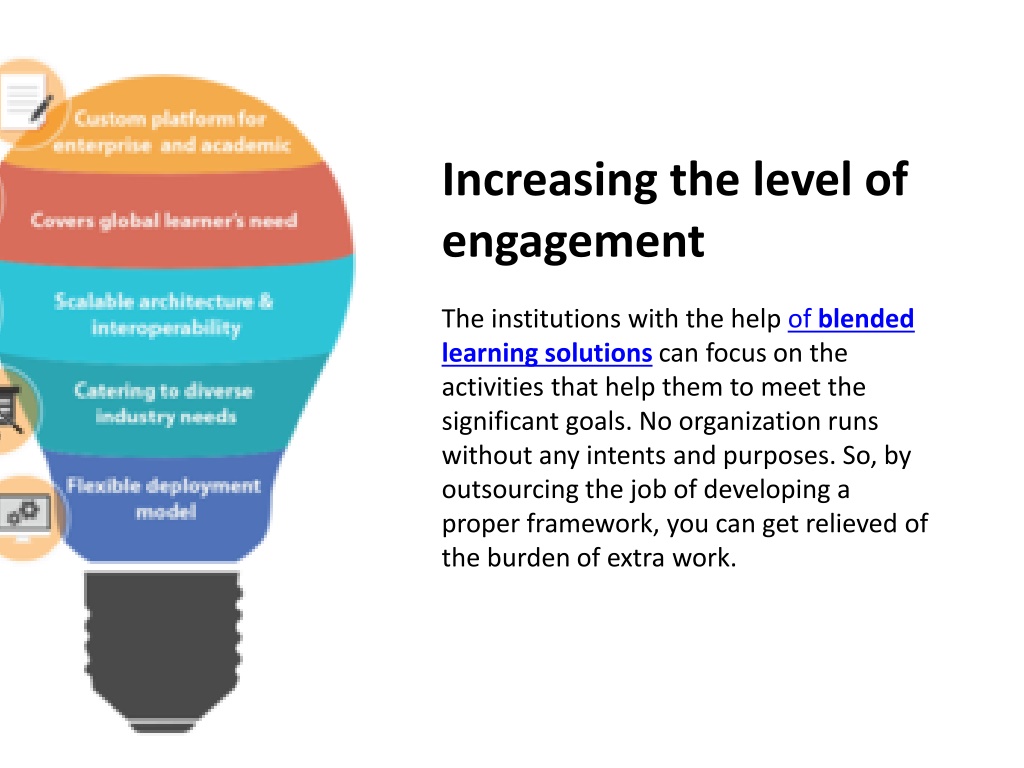 Custom platform for enterprise and academic

Covers global learner's need

Scalable architecture & interoperability

Catering to diverse industry needs

Flexible deployment model

Increasing the level of engagement

The institutions with the help of blended learning solutions can focus on the activities that help them to meet the significant goals. No organization runs without any intents and purposes. So, by outsourcing the job of developing a proper framework, you can get relieved of the burden of extra work.